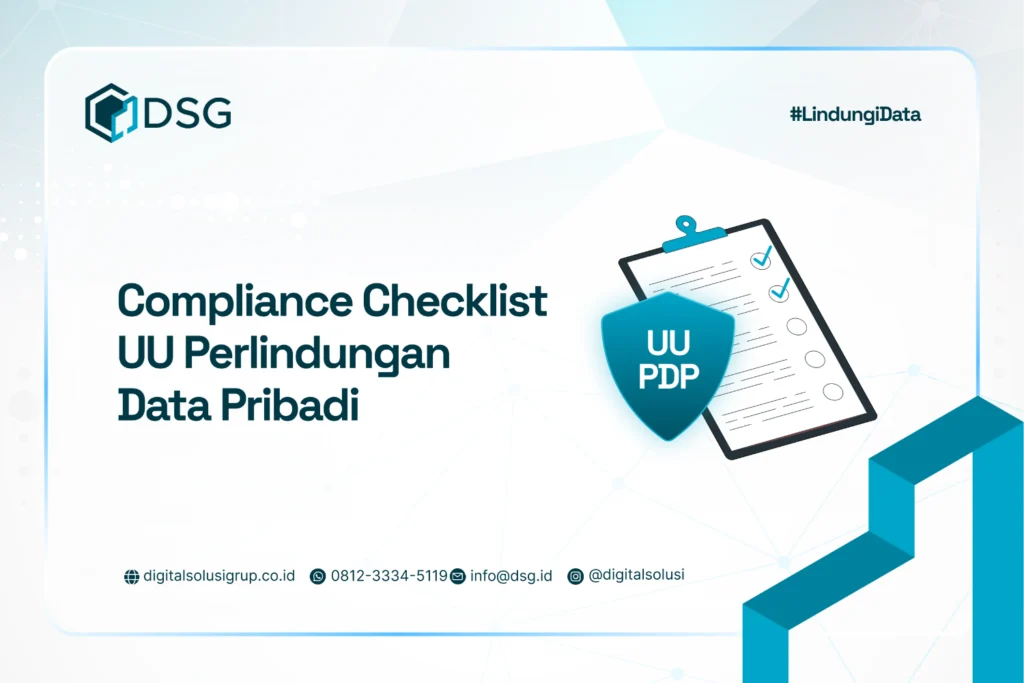 DSG

#LindungiData

Compliance Checklist UU Perlindungan Data Pribadi

UU PDP

digitalsolusigrup.co.id 0812-3334-5119 info@dsg.id @digitalsolusi